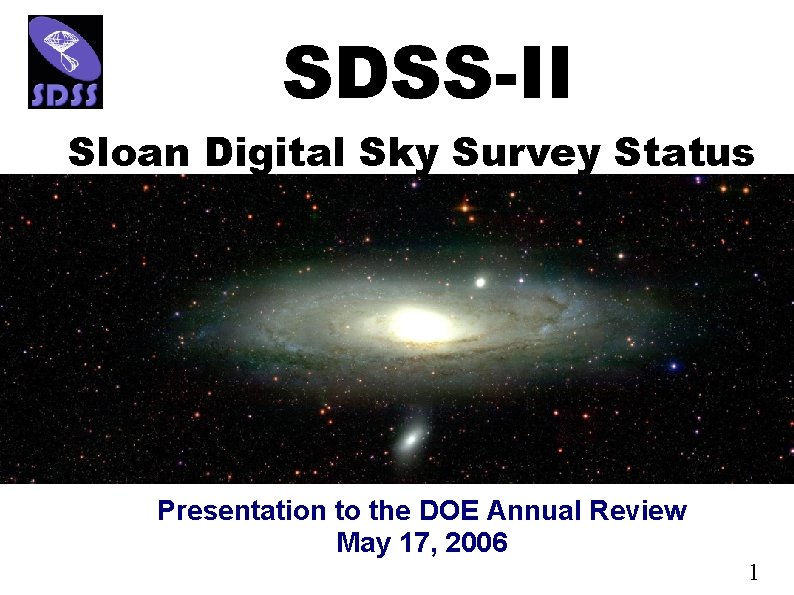 SDSS

SDSS-II

Sloan Digital Sky Survey Status

Presentation to the DOE Annual Review
May 17, 2006

1